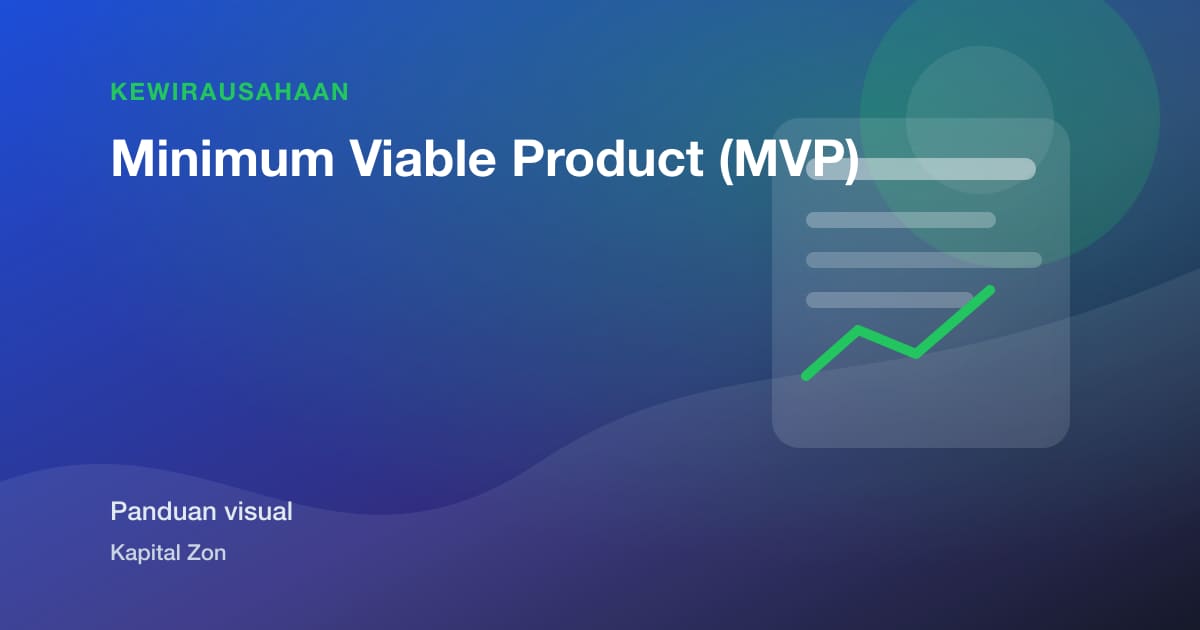 KEWIRAUSAHAAN

Minimum Viable Product (MVP)

Panduan visual

Kapital Zon